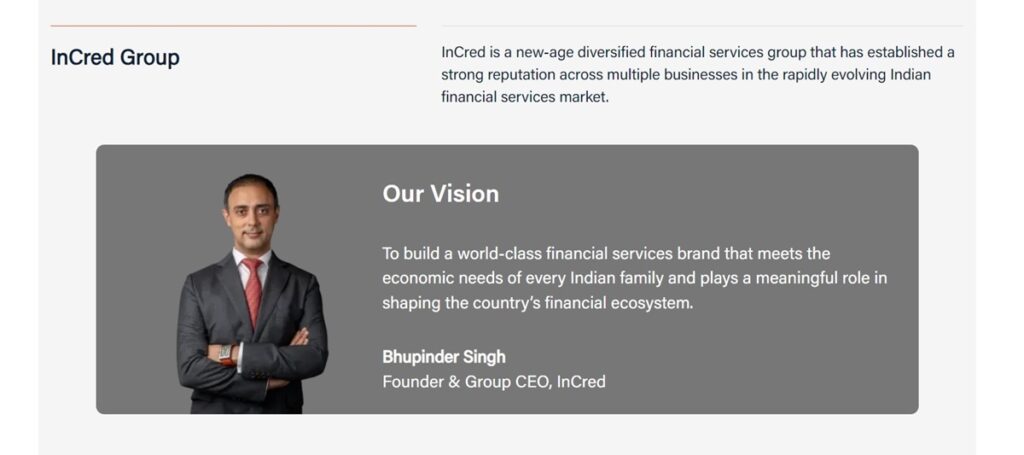 InCred Group

InCred is a new-age diversified financial services group that has established a strong reputation across multiple businesses in the rapidly evolving Indian financial services market.

Our Vision

To build a world-class financial services brand that meets the economic needs of every Indian family and plays a meaningful role in shaping the country's financial ecosystem.

Bhupinder Singh
Founder & Group CEO, InCred